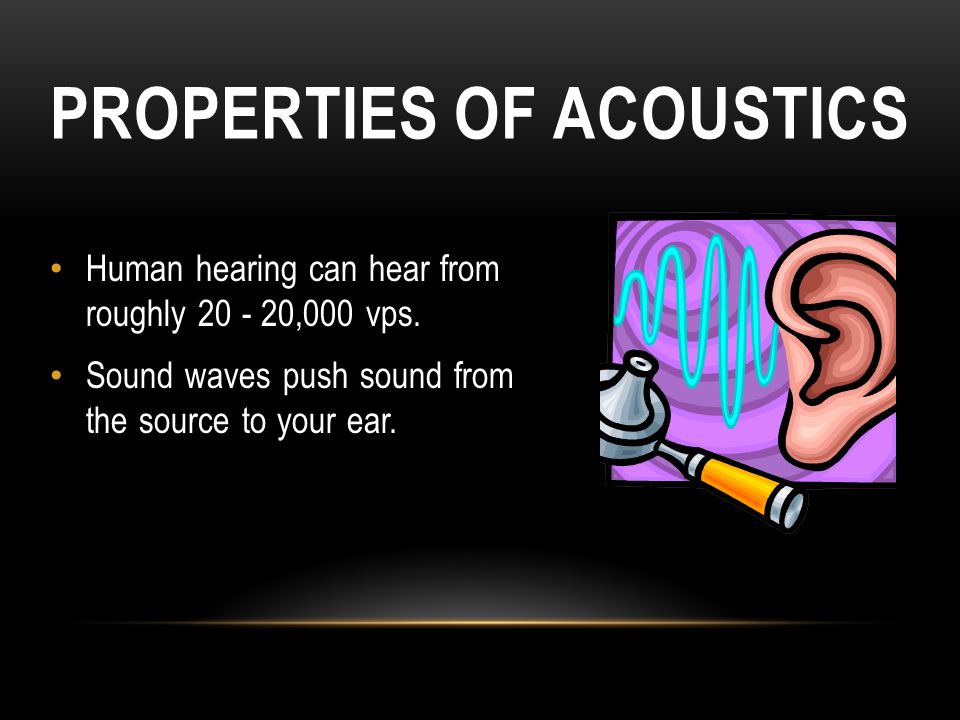 PROPERTIES OF ACOUSTICS

• Human hearing can hear from roughly 20 - 20,000 vps.

• Sound waves push sound from the source to your ear.